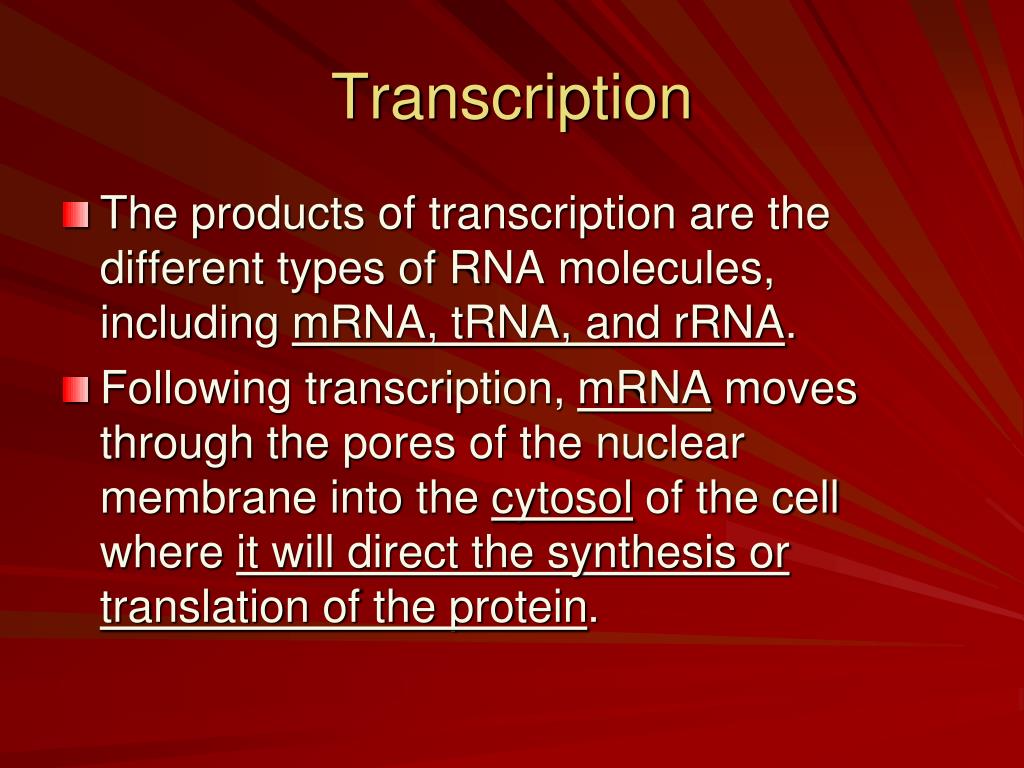 Transcription

The products of transcription are the different types of RNA molecules, including mRNA, tRNA, and rRNA.

Following transcription, mRNA moves through the pores of the nuclear membrane into the cytosol of the cell where it will direct the synthesis or translation of the protein.